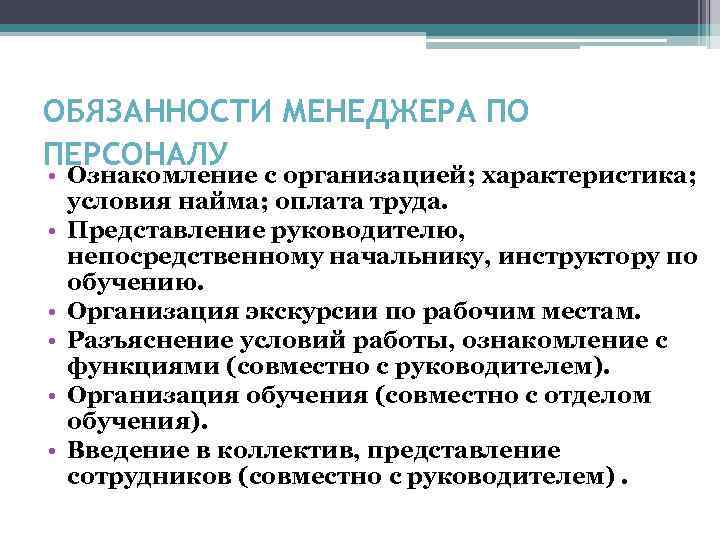 ОБЯЗАННОСТИ МЕНЕДЖЕРА ПО ПЕРСОНАЛУ

• Ознакомление с организацией; характеристика; условия найма; оплата труда.
• Представление руководителю, непосредственному начальнику, инструктору по обучению.
• Организация экскурсии по рабочим местам.
• Разъяснение условий работы, ознакомление с функциями (совместно с руководителем).
• Организация обучения (совместно с отделом обучения).
• Введение в коллектив, представление сотрудников (совместно с руководителем) .